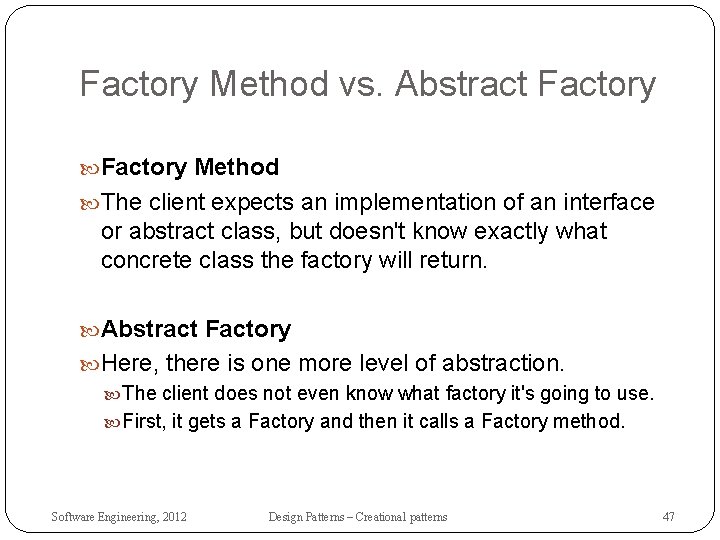 Factory Method vs. Abstract Factory

Factory Method

The client expects an implementation of an interface or abstract class, but doesn't know exactly what concrete class the factory will return.

Abstract Factory

Here, there is one more level of abstraction.

The client does not even know what factory it's going to use.

First, it gets a Factory and then it calls a Factory method.

Software Engineering, 2012

Design Patterns – Creational patterns

47